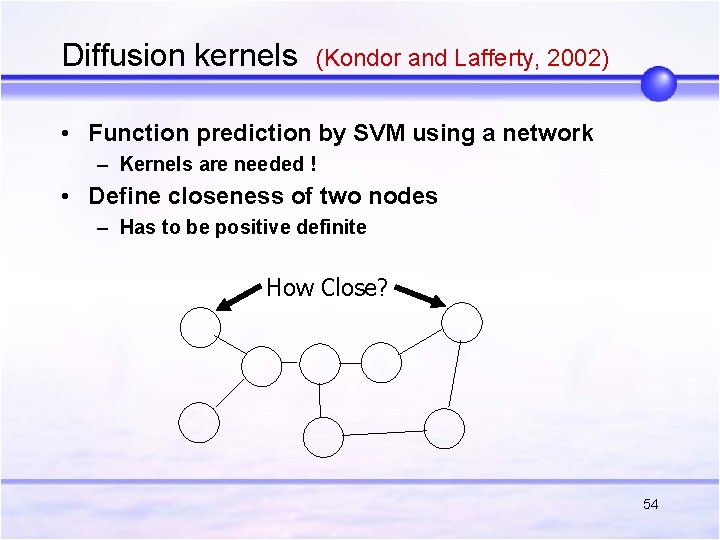 Diffusion kernels (Kondor and Lafferty, 2002)

• Function prediction by SVM using a network
– Kernels are needed !
• Define closeness of two nodes
– Has to be positive definite

How Close?

54